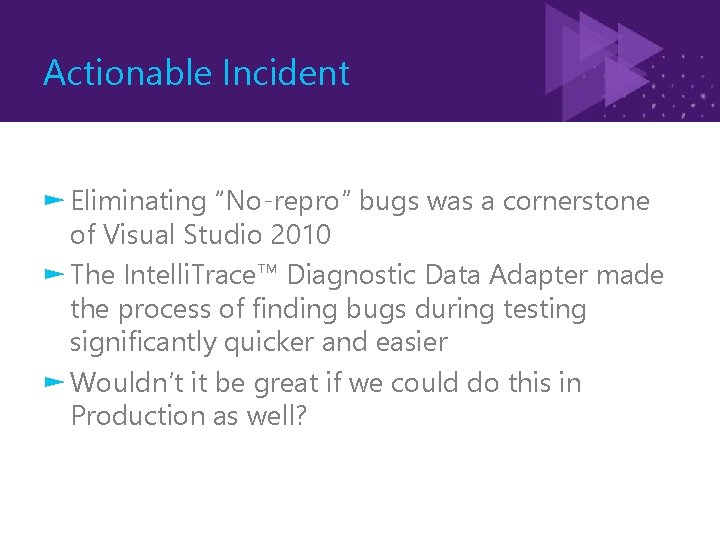 Actionable Incident

Eliminating “No-repro” bugs was a cornerstone of Visual Studio 2010

The IntelliTrace™ Diagnostic Data Adapter made the process of finding bugs during testing significantly quicker and easier

Wouldn’t it be great if we could do this in Production as well?